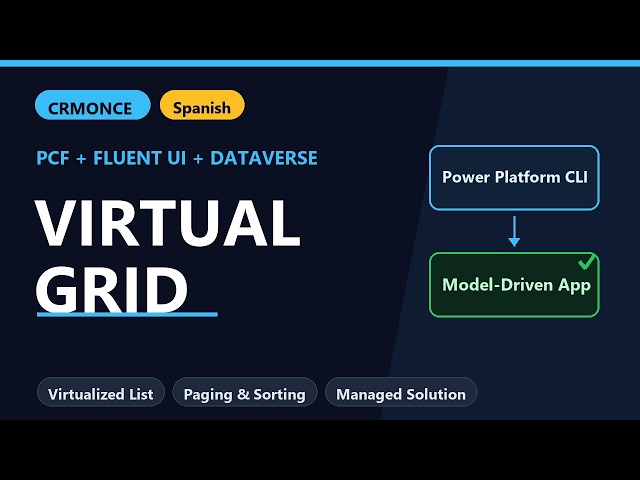 CRMONCE Spanish

PCF + FLUENT UI + DATAVERSE

VIRTUAL GRID

Power Platform CLI

Model-Driven App

Virtualized List Paging & Sorting Managed Solution